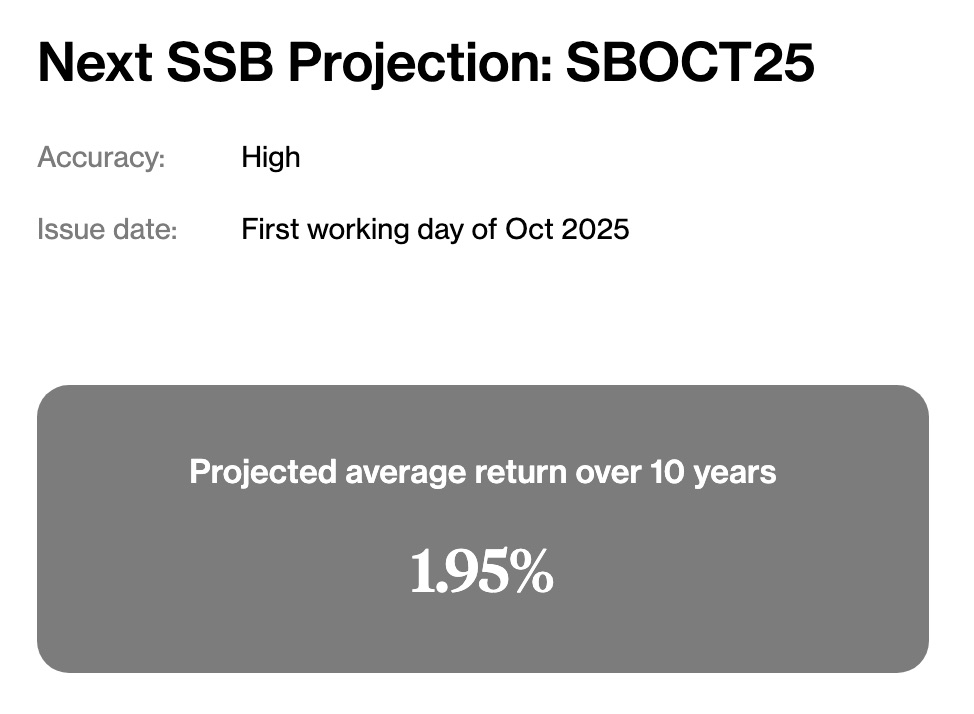 Next SSB Projection: SBOCT25

Accuracy: High

Issue date: First working day of Oct 2025

Projected average return over 10 years

1.95%